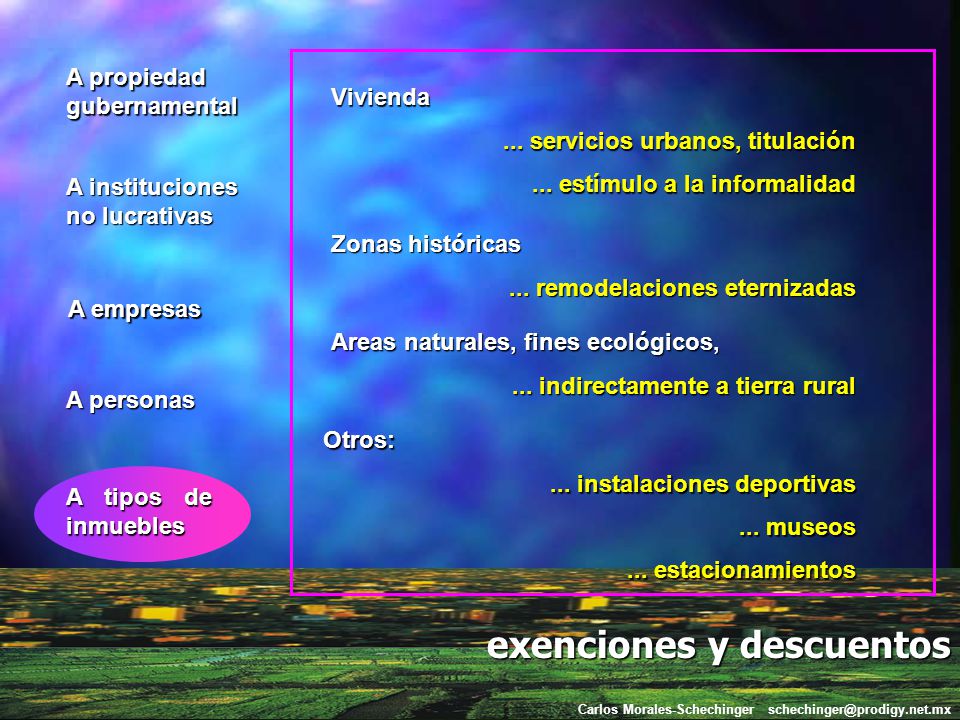 A propiedad gubernamental

A instituciones no lucrativas

A empresas

A personas

A tipos de inmuebles

Vivienda

... servicios urbanos, titulación

... estímulo a la informalidad

Zonas históricas

... remodelaciones eternizadas

Areas naturales, fines ecológicos,

... indirectamente a tierra rural

Otros:

... instalaciones deportivas

... museos

... estacionamientos

exenciones y descuentos

Carlos Morales-Schechinger schechinger@prodigy.net.mx